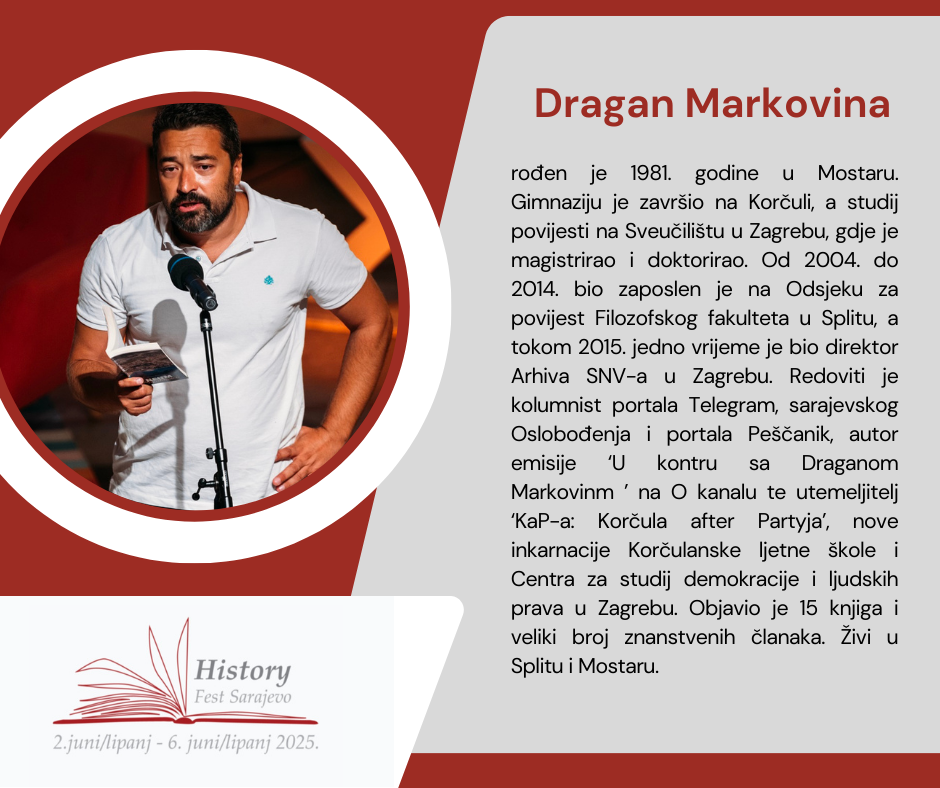 Dragan Markovina

rođen je 1981. godine u Mostaru. Gimnaziju je završio na Korčuli, a studij povijesti na Sveučilištu u Zagrebu, gdje je magistrirao i doktorirao. Od 2004. do 2014. bio zaposlen je na Odsjeku za povijest Filozofskog fakulteta u Splitu, a tokom 2015. jedno vrijeme je bio direktor Arhiva SNV-a u Zagrebu. Redoviti je kolumnist portala Telegram, sarajevskog Oslobođenja i portala Peščanik, autor emisije 'U kontru sa Draganom Markovinm ' na O kanalu te utemeljitelj 'KaP-a: Korčula after Partyja', nove inkarnacije Korčulanske ljetne škole i Centra za studij demokracije i ljudskih prava u Zagrebu. Objavio je 15 knjiga i veliki broj znanstvenih članaka. Živi u Splitu i Mostaru.

History
Fest Sarajevo
2.juni/lipanj - 6. juni/lipanj 2025.